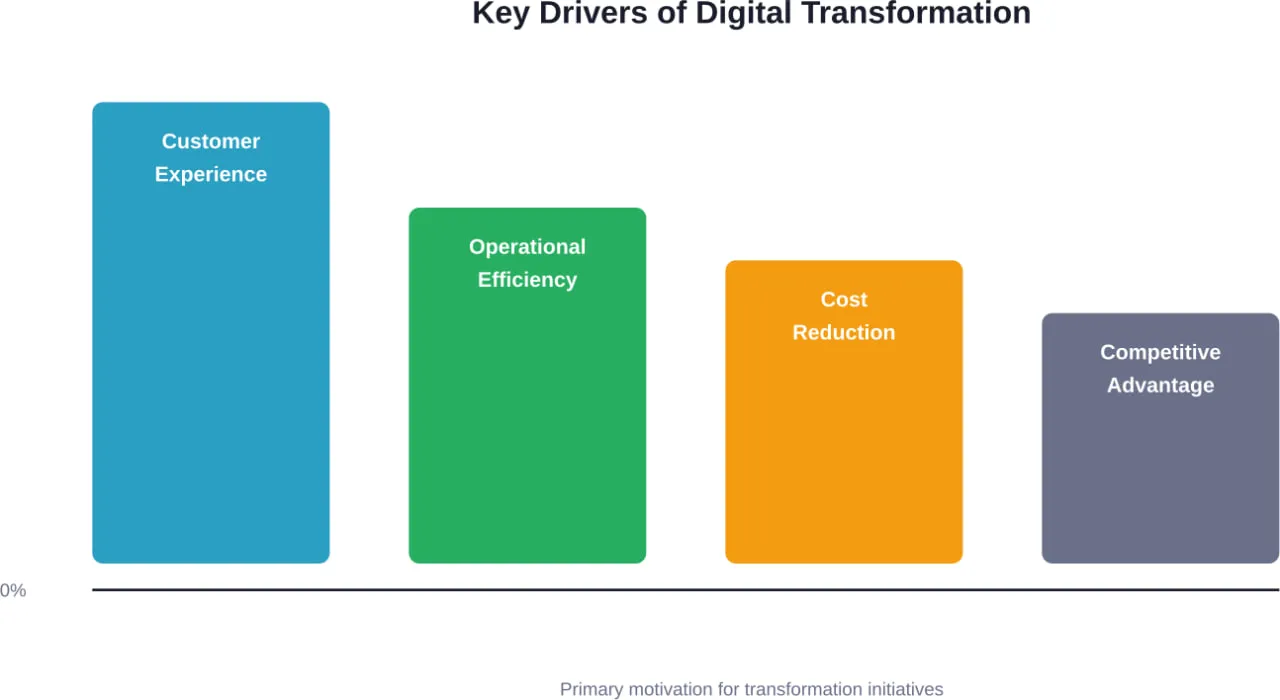 Key Drivers of Digital Transformation

Customer Experience

Operational Efficiency

Cost Reduction

Competitive Advantage

0%

Primary motivation for transformation initiatives